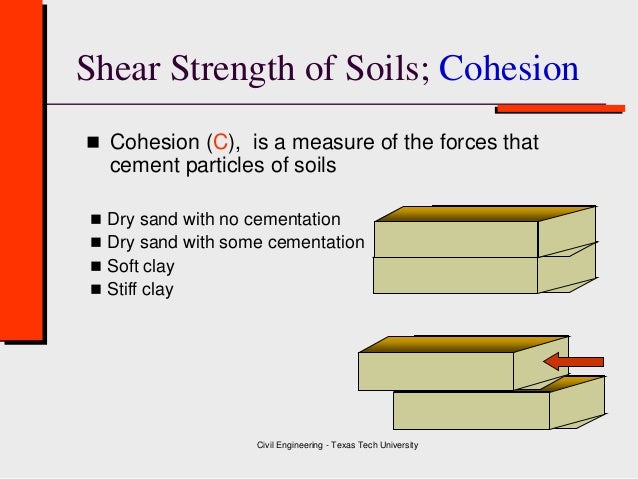 Shear Strength of Soils; Cohesion

■ Cohesion (C), is a measure of the forces that cement particles of soils

■ Dry sand with no cementation
■ Dry sand with some cementation
■ Soft clay
■ Stiff clay

Civil Engineering - Texas Tech University